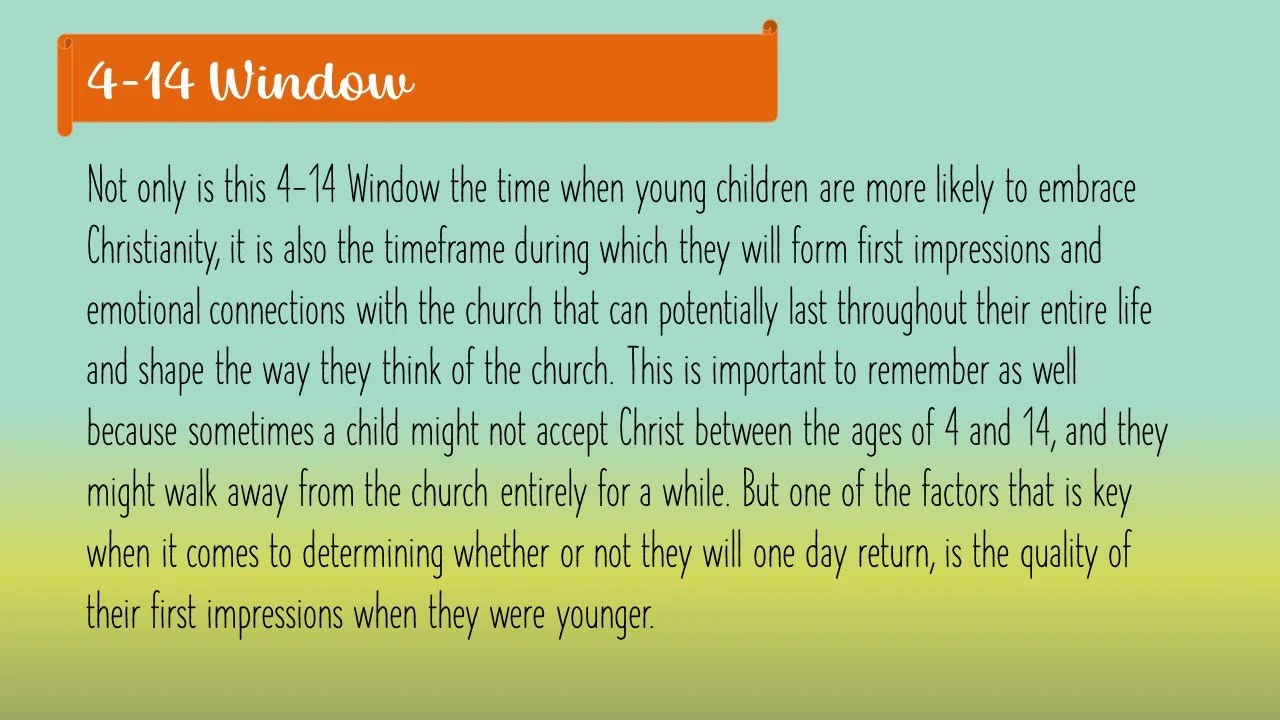 4-14 Window

Not only is this 4-14 Window the time when young children are more likely to embrace Christianity, it is also the timeframe during which they will form first impressions and emotional connections with the church that can potentially last throughout their entire life and shape the way they think of the church. This is important to remember as well because sometimes a child might not accept Christ between the ages of 4 and 14, and they might walk away from the church entirely for a while. But one of the factors that is key when it comes to determining whether or not they will one day return, is the quality of their first impressions when they were younger.